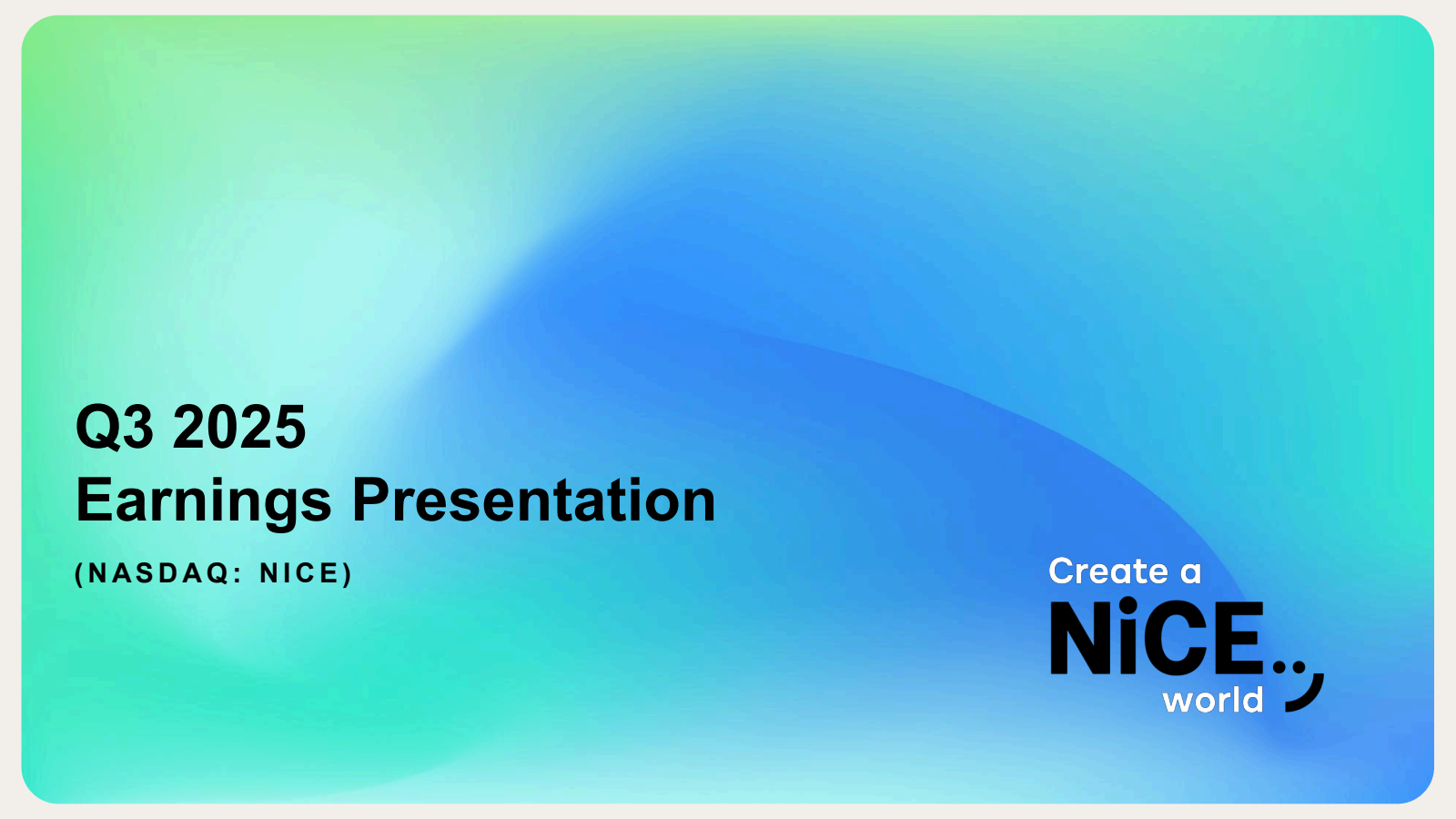 Q3 2025
Earnings Presentation

(NASDAQ: NICE)

Create a
NiCE
world